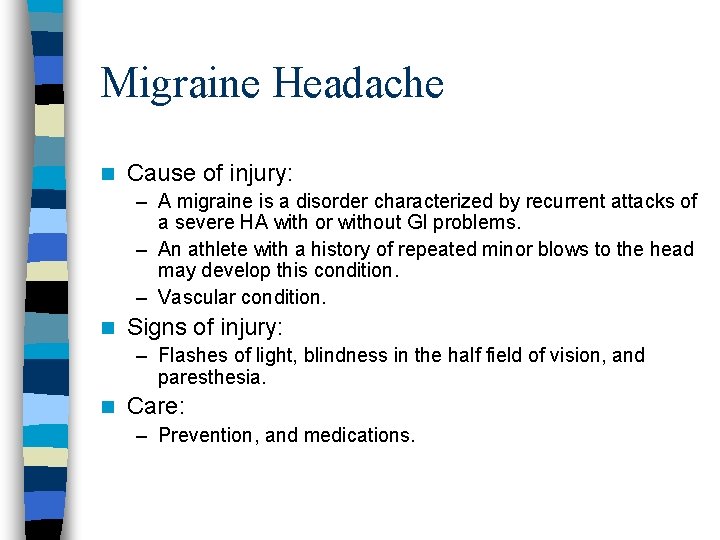 Migraine Headache

Cause of injury:
– A migraine is a disorder characterized by recurrent attacks of a severe HA with or without GI problems.
– An athlete with a history of repeated minor blows to the head may develop this condition.
– Vascular condition.

Signs of injury:
– Flashes of light, blindness in the half field of vision, and paresthesia.

Care:
– Prevention, and medications.